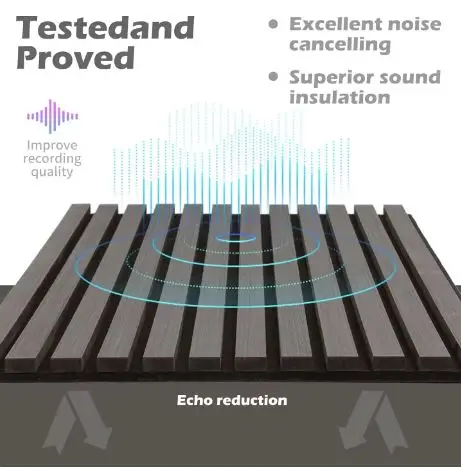 Testedand Proved

• Excellent noise cancelling

• Superior sound insulation

Improve recording quality

Echo reduction